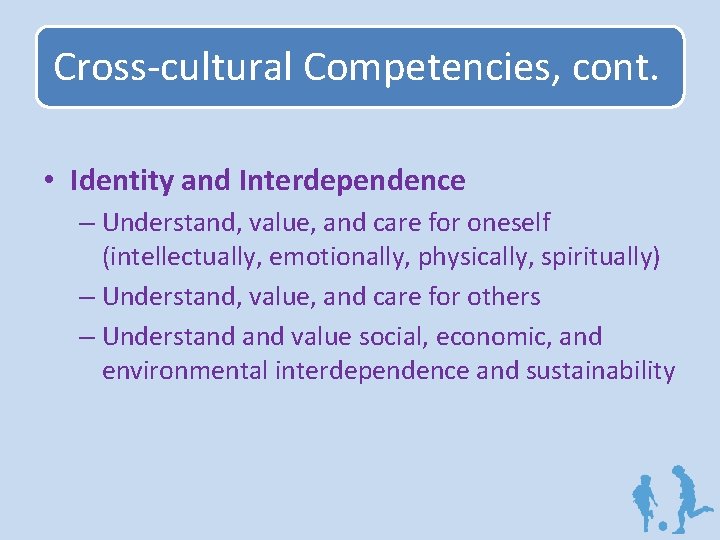 Cross-cultural Competencies, cont.

• Identity and Interdependence
– Understand, value, and care for oneself (intellectually, emotionally, physically, spiritually)
– Understand, value, and care for others
– Understand and value social, economic, and environmental interdependence and sustainability